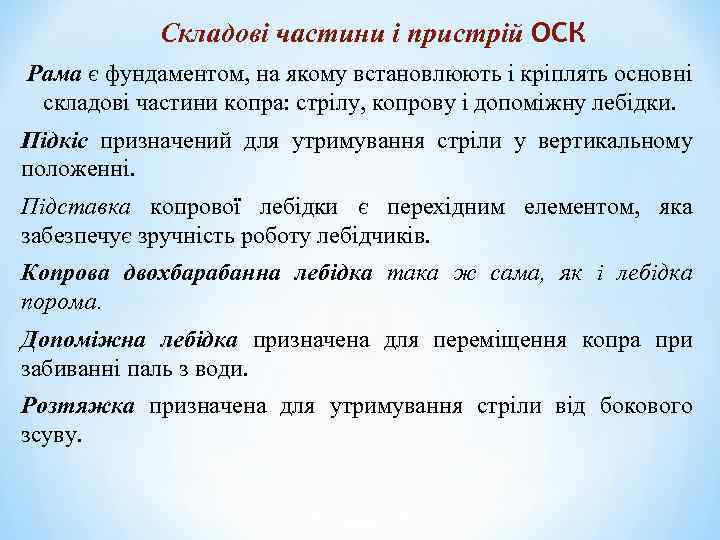 Складові частини і пристрій ОСК

Рама є фундаментом, на якому встановлюють і кріплять основні складові частини копра: стрілу, копрову і допоміжну лебідки.

Підкіс призначений для утримування стріли у вертикальному положенні.

Підставка копрової лебідки є перехідним елементом, яка забезпечує зручність роботу лебідчиків.

Копрова двохбарабанна лебідка така ж сама, як і лебідка порома.

Допоміжна лебідка призначена для переміщення копра при забиванні паль з води.

Розтяжка призначена для утримування стріли від бокового зсуву.